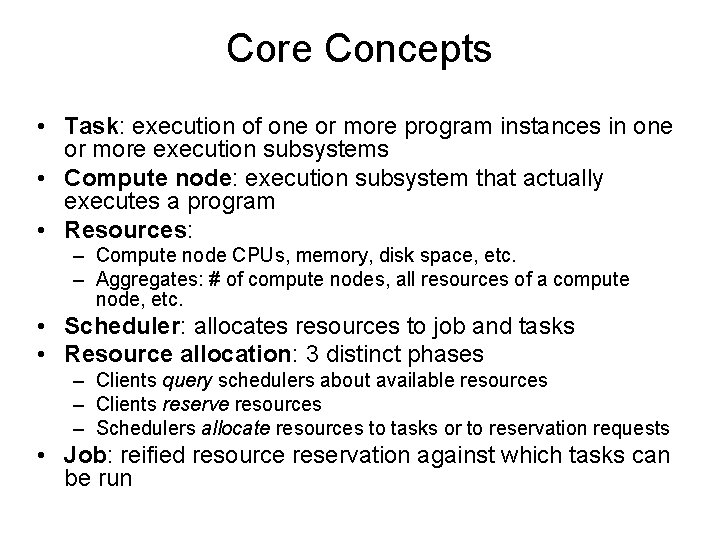 Core Concepts

• Task: execution of one or more program instances in one or more execution subsystems
• Compute node: execution subsystem that actually executes a program
• Resources:
  – Compute node CPUs, memory, disk space, etc.
  – Aggregates: # of compute nodes, all resources of a compute node, etc.
• Scheduler: allocates resources to job and tasks
• Resource allocation: 3 distinct phases
  – Clients query schedulers about available resources
  – Clients reserve resources
  – Schedulers allocate resources to tasks or to reservation requests
• Job: reified resource reservation against which tasks can be run